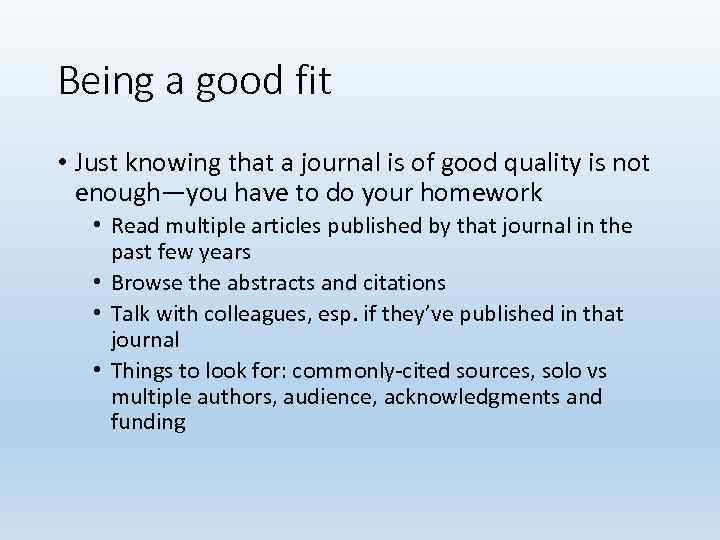 Being a good fit

• Just knowing that a journal is of good quality is not enough—you have to do your homework
  • Read multiple articles published by that journal in the past few years
  • Browse the abstracts and citations
  • Talk with colleagues, esp. if they've published in that journal
  • Things to look for: commonly-cited sources, solo vs multiple authors, audience, acknowledgments and funding